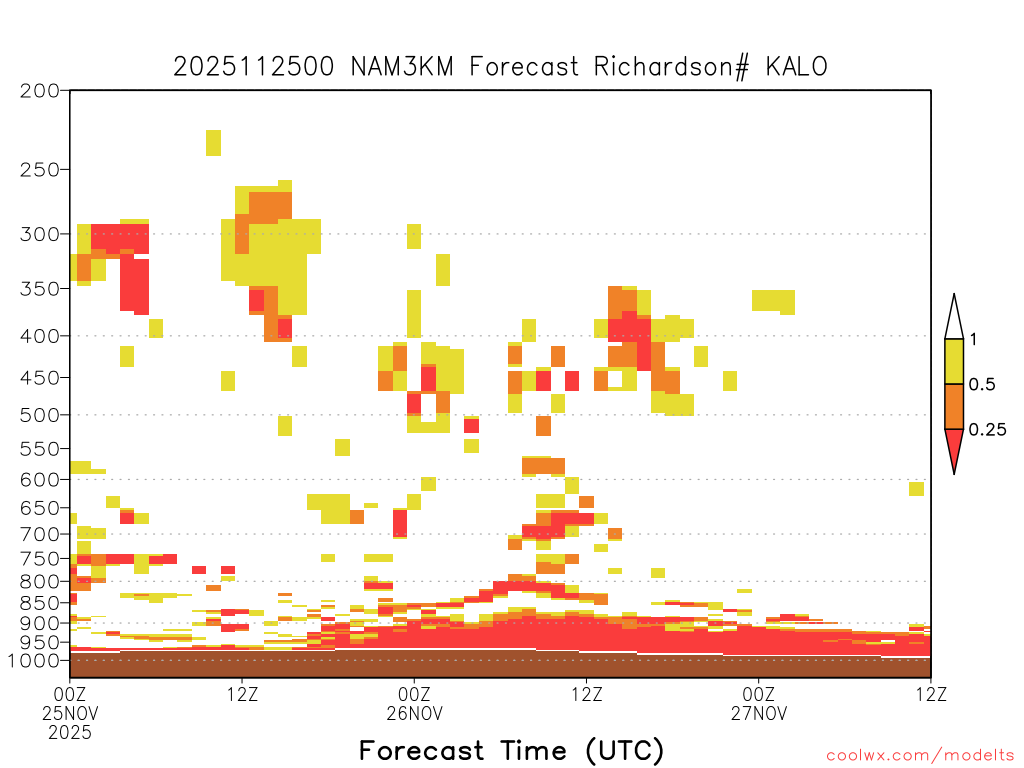 2025112500 NAM3KM Forecast Richardson# KALO

200
250
300
350
400
450
500
550
600
650
700
750
800
850
900
950
1000

1
0.5
0.25

00Z
25NOV
2025

12Z

00Z
26NOV

12Z

00Z
27NOV

12Z

Forecast Time (UTC)

coolwx.com/modelts